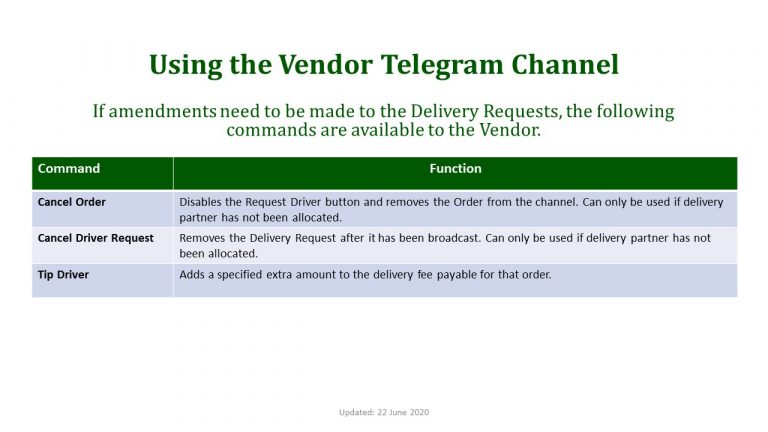 Using the Vendor Telegram Channel

If amendments need to be made to the Delivery Requests, the following commands are available to the Vendor.

| Command | Function |
|---|---|
| Cancel Order | Disables the Request Driver button and removes the Order from the channel. Can only be used if delivery partner has not been allocated. |
| Cancel Driver Request | Removes the Delivery Request after it has been broadcast. Can only be used if delivery partner has not been allocated. |
| Tip Driver | Adds a specified extra amount to the delivery fee payable for that order. |

Updated: 22 June 2020